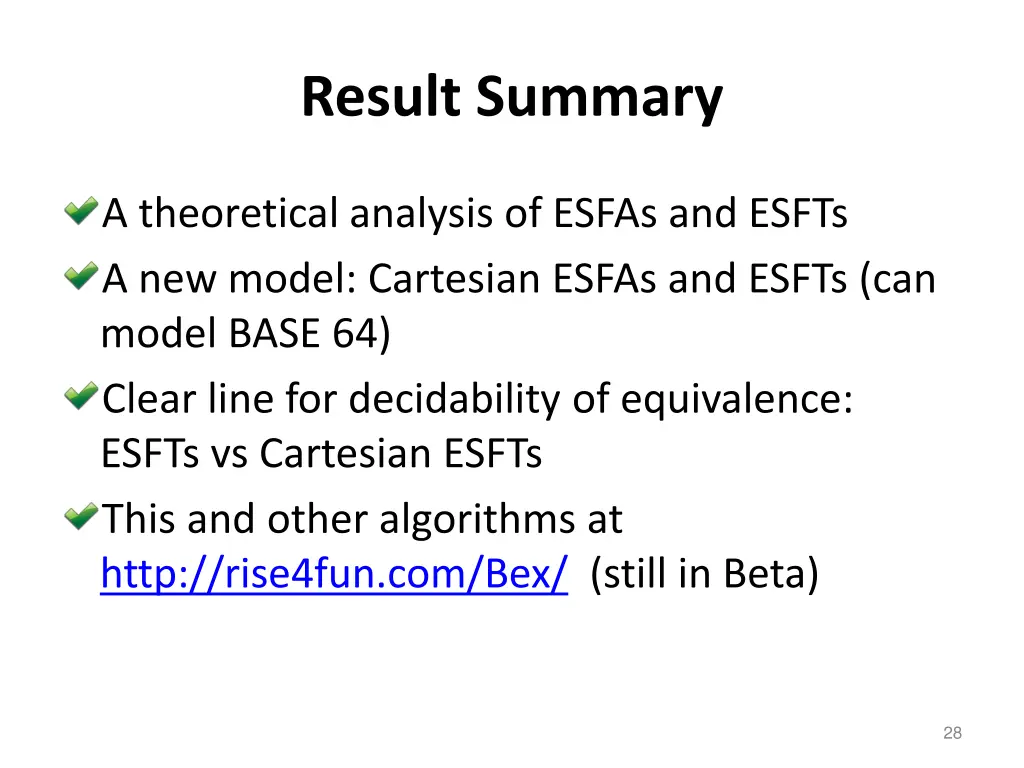 Result Summary

A theoretical analysis of ESFAs and ESFTs

A new model: Cartesian ESFAs and ESFTs (can model BASE 64)

Clear line for decidability of equivalence: ESFTs vs Cartesian ESFTs

This and other algorithms at http://rise4fun.com/Bex/ (still in Beta)

28